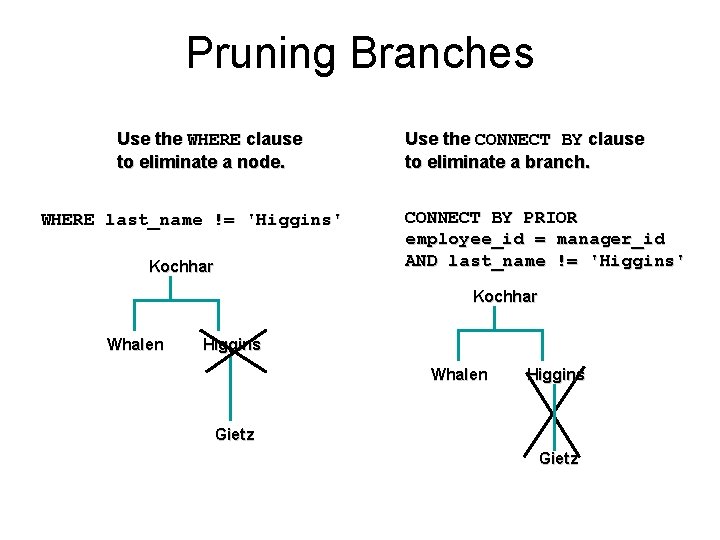 Pruning Branches

Use the WHERE clause to eliminate a node.

WHERE last_name != 'Higgins'

Kochhar

Whalen

Higgins

Gietz

Use the CONNECT BY clause to eliminate a branch.

CONNECT BY PRIOR
employee_id = manager_id
AND last_name != 'Higgins'

Kochhar

Whalen

Higgins

Gietz